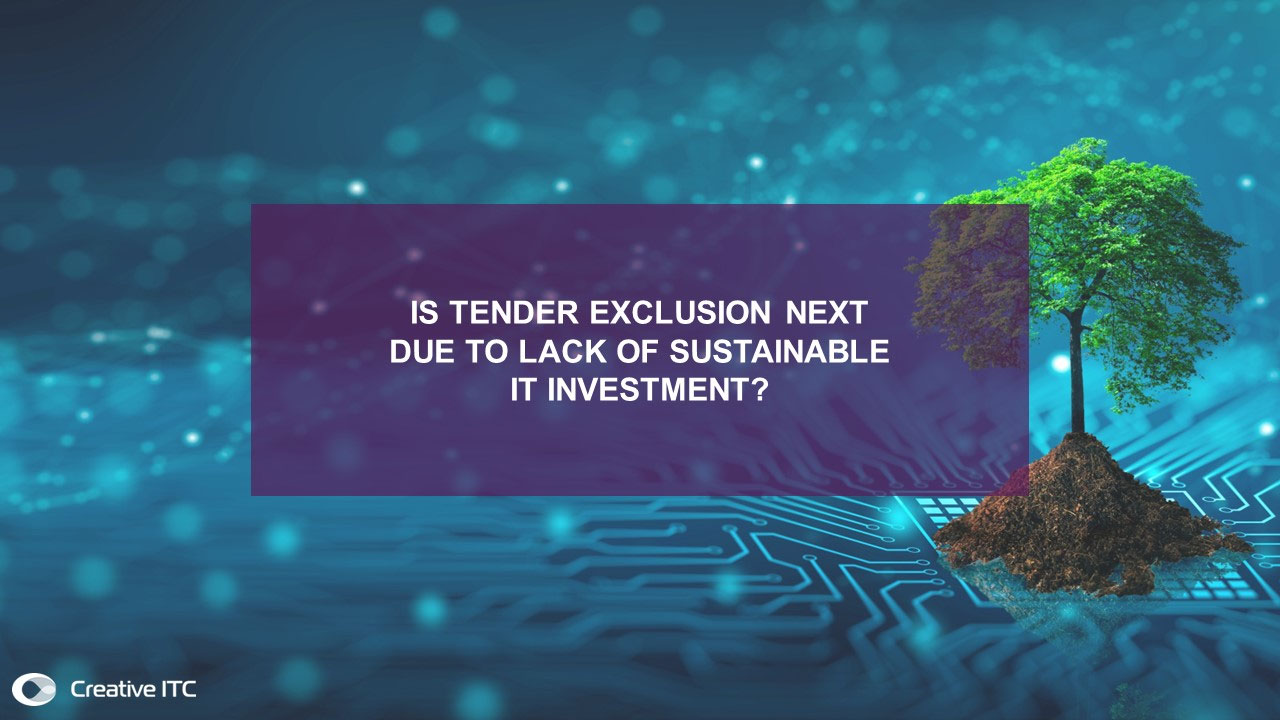 IS TENDER EXCLUSION NEXT DUE TO LACK OF SUSTAINABLE IT INVESTMENT?

Creative ITC